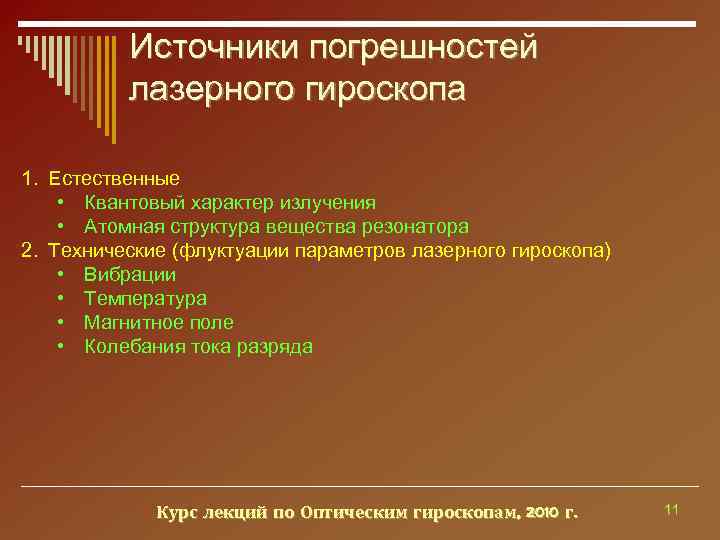 Источники погрешностей лазерного гироскопа

1. Естественные
• Квантовый характер излучения
• Атомная структура вещества резонатора
2. Технические (флуктуации параметров лазерного гироскопа)
• Вибрации
• Температура
• Магнитное поле
• Колебания тока разряда

Курс лекций по Оптическим гироскопам, 2010 г.

11